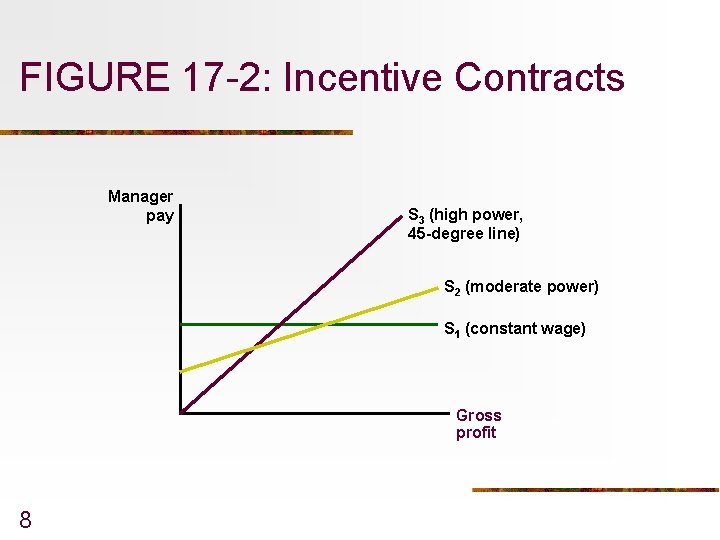 FIGURE 17-2: Incentive Contracts

Manager pay

$S_3$ (high power, 45-degree line)

$S_2$ (moderate power)

$S_1$ (constant wage)

Gross profit

8